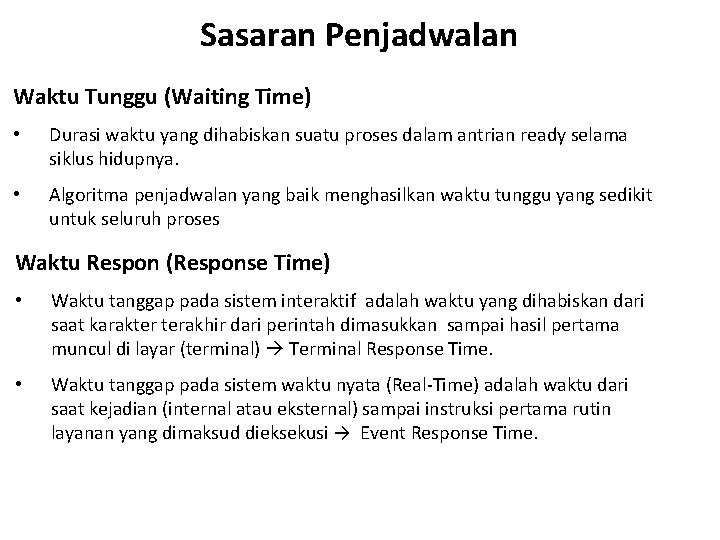 Sasaran Penjadwalan

Waktu Tunggu (Waiting Time)

• Durasi waktu yang dihabiskan suatu proses dalam antrian ready selama siklus hidupnya.

• Algoritma penjadwalan yang baik menghasilkan waktu tunggu yang sedikit untuk seluruh proses

Waktu Respon (Response Time)

• Waktu tanggap pada sistem interaktif adalah waktu yang dihabiskan dari saat karakter terakhir dari perintah dimasukkan sampai hasil pertama muncul di layar (terminal) → Terminal Response Time.

• Waktu tanggap pada sistem waktu nyata (Real-Time) adalah waktu dari saat kejadian (internal atau eksternal) sampai instruksi pertama rutin layanan yang dimaksud dieksekusi → Event Response Time.